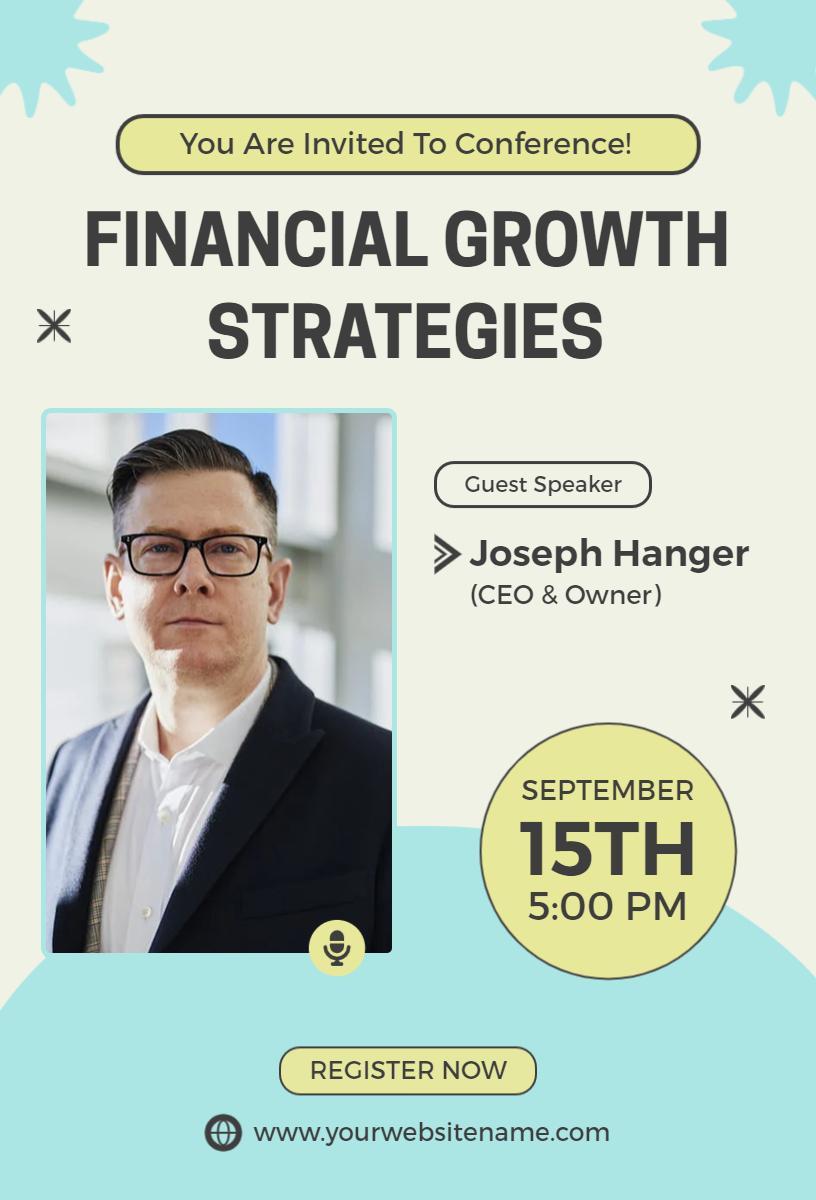 You Are Invited To Conference!

FINANCIAL GROWTH STRATEGIES

Guest Speaker

Joseph Hanger
(CEO & Owner)

SEPTEMBER
15TH
5:00 PM

REGISTER NOW

www.yourwebsitename.com